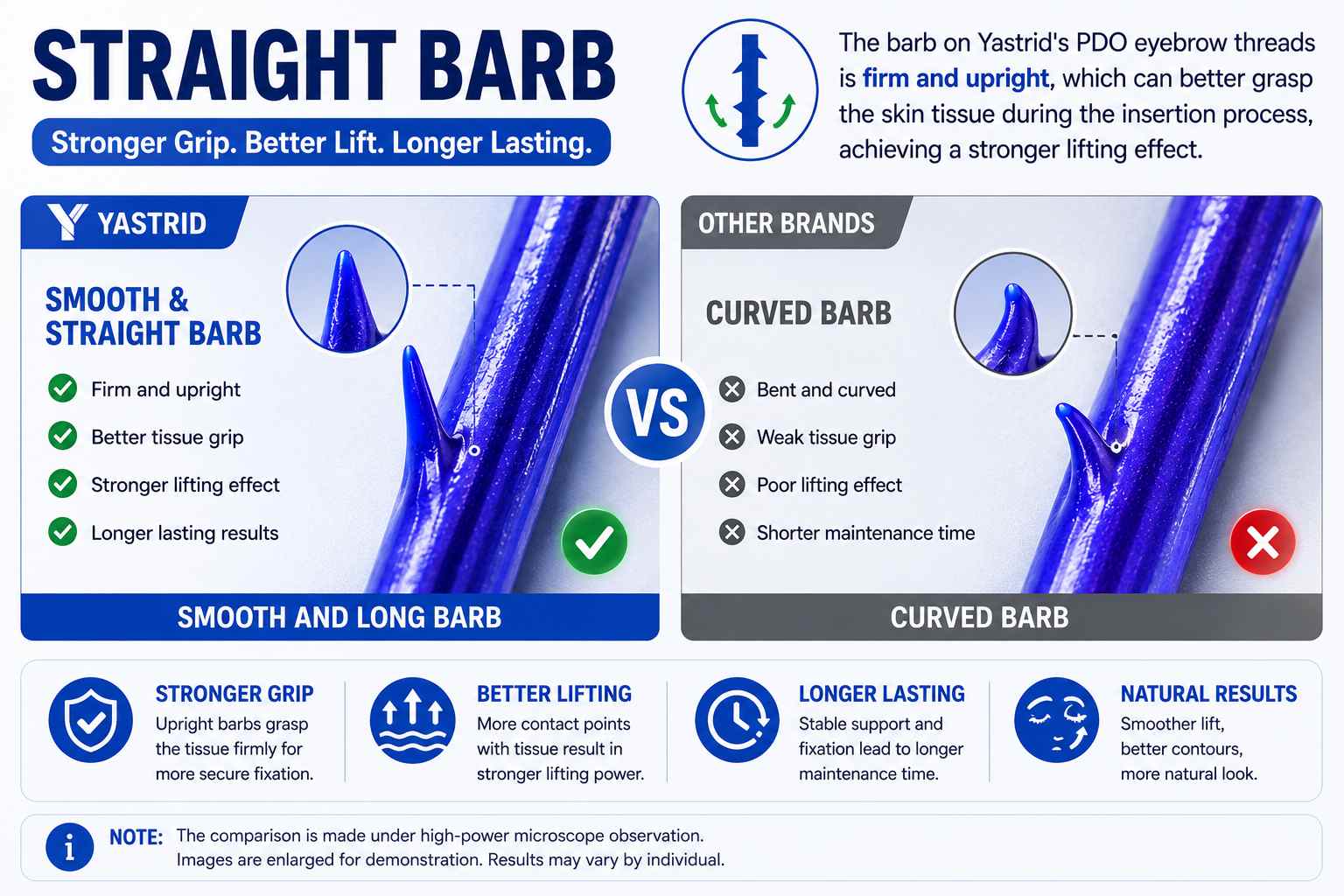 STRAIGHT BARB

Stronger Grip. Better Lift. Longer Lasting.

The barb on Yastrid's PDO eyebrow threads is firm and upright, which can better grasp the skin tissue during the insertion process, achieving a stronger lifting effect.

YASTRID

SMOOTH & STRAIGHT BARB

Firm and upright

Better tissue grip

Stronger lifting effect

Longer lasting results

SMOOTH AND LONG BARB

VS

OTHER BRANDS

CURVED BARB

Bent and curved

Weak tissue grip

Poor lifting effect

Shorter maintenance time

CURVED BARB

STRONGER GRIP
Upright barbs grasp the tissue firmly for more secure fixation.

BETTER LIFTING
More contact points with tissue result in stronger lifting power.

LONGER LASTING
Stable support and fixation lead to longer maintenance time.

NATURAL RESULTS
Smoother lift, better contours, more natural look.

NOTE: The comparison is made under high-power microscope observation. Images are enlarged for demonstration. Results may vary by individual.